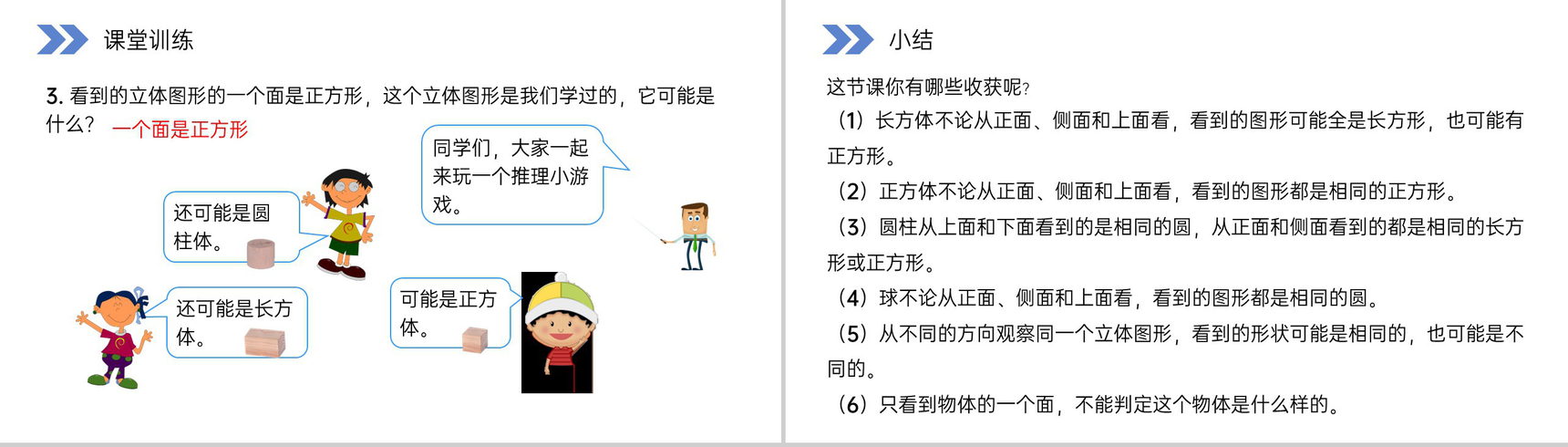 课堂训练

3. 看到的立体图形的一个面是正方形，这个立体图形是我们学过的，它可能是什么？ 一个面是正方形

同学们，大家一起来玩一个推理小游戏。

还可能是圆柱体。

还可能是长方体。

可能是正方体。

小结

这节课你有哪些收获呢?

（1）长方体不论从正面、侧面和上面看，看到的图形可能全是长方形，也可能有正方形。

（2）正方体不论从正面、侧面和上面看，看到的图形都是相同的正方形。

（3）圆柱从上面和下面看到的是相同的圆，从正面和侧面看到的都是相同的长方形或正方形。

（4）球不论从正面、侧面和上面看，看到的图形都是相同的圆。

（5）从不同的方向观察同一个立体图形，看到的形状可能是相同的，也可能是不同的。

（6）只看到物体的一个面，不能判定这个物体是什么样的。